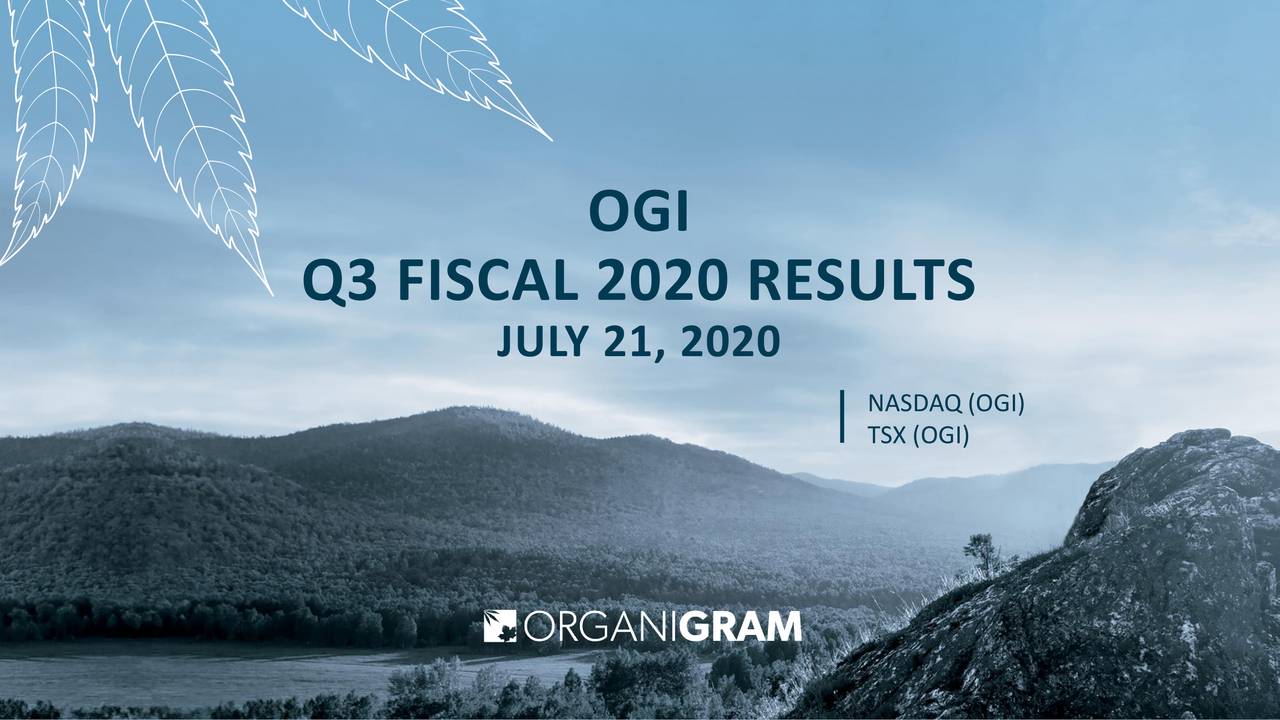 OGI
Q3 FISCAL 2020 RESULTS
JULY 21, 2020

NASDAQ (OGI)
TSX (OGI)

ORGANIGRAM